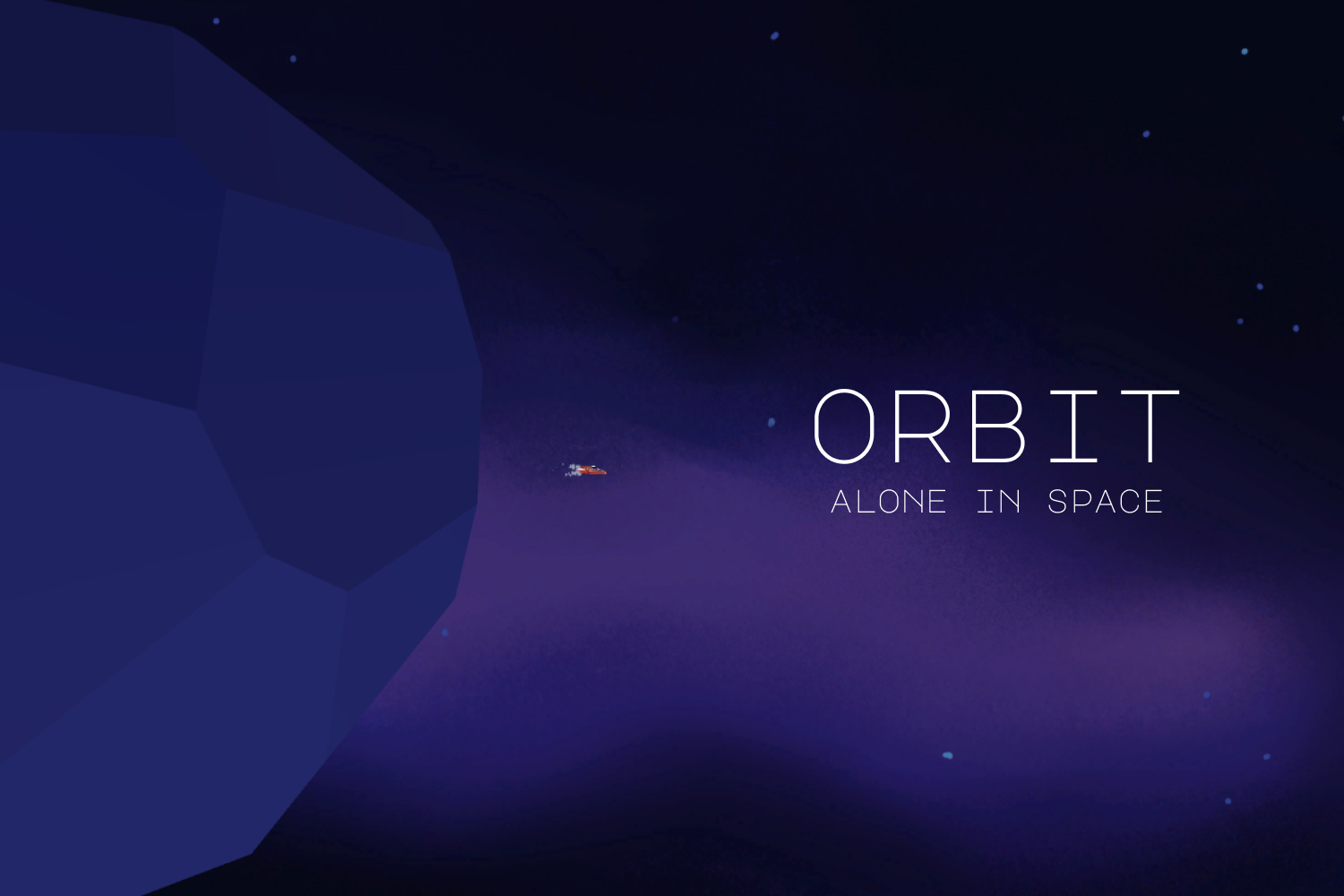 ORBIT
ALONE IN SPACE